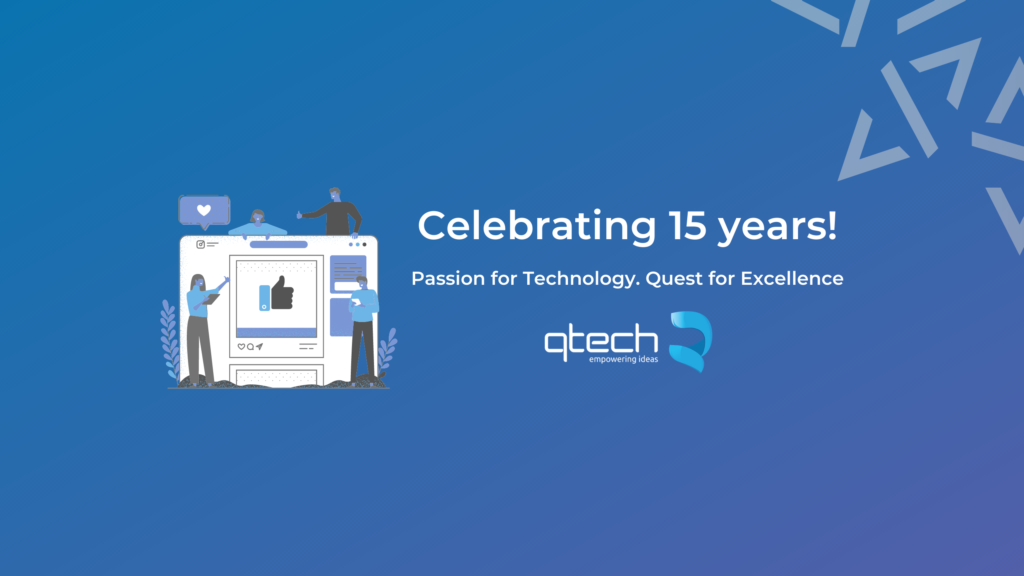 Celebrating 15 years!

Passion for Technology. Quest for Excellence

qtech
empowering ideas